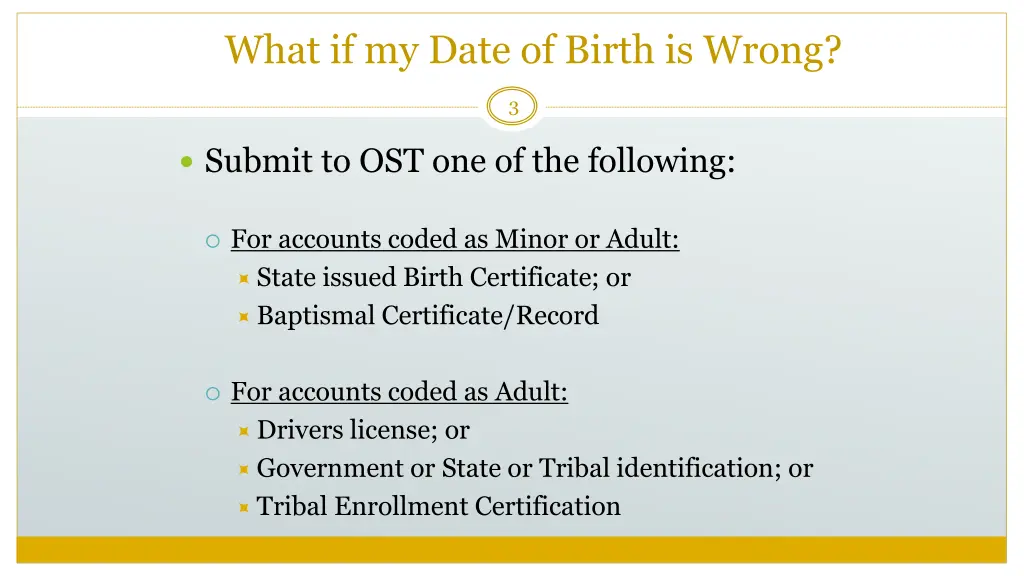 What if my Date of Birth is Wrong?

3

Submit to OST one of the following:

For accounts coded as Minor or Adult:
State issued Birth Certificate; or
Baptismal Certificate/Record

For accounts coded as Adult:
Drivers license; or
Government or State or Tribal identification; or
Tribal Enrollment Certification